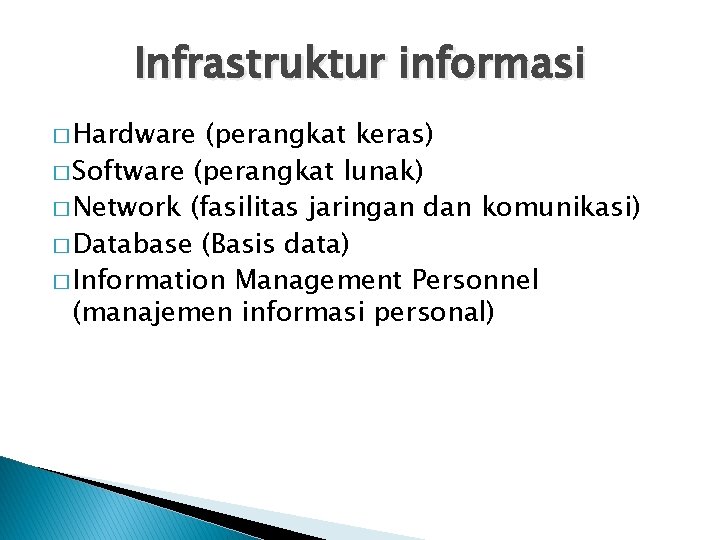 Infrastruktur informasi

□ Hardware (perangkat keras)
□ Software (perangkat lunak)
□ Network (fasilitas jaringan dan komunikasi)
□ Database (Basis data)
□ Information Management Personnel (manajemen informasi personal)